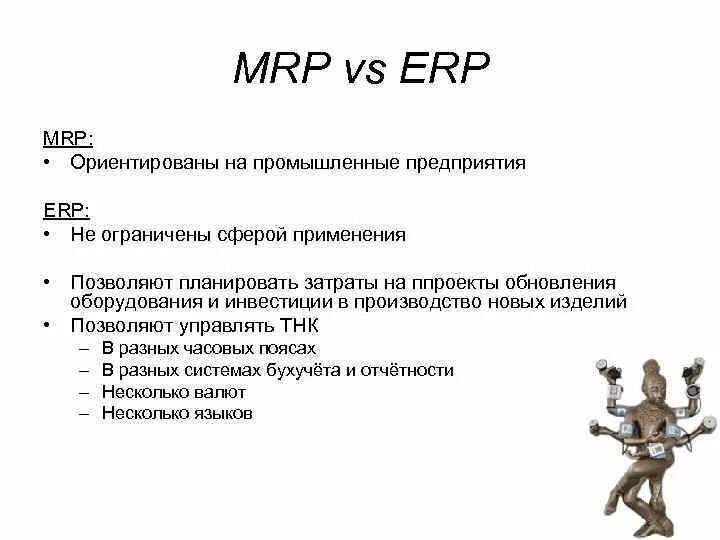 MRP vs ERP

MRP:
• Ориентированы на промышленные предприятия

ERP:
• Не ограничены сферой применения

• Позволяют планировать затраты на ппроекты обновления оборудования и инвестиции в производство новых изделий
• Позволяют управлять ТНК
– В разных часовых поясах
– В разных системах бухучёта и отчётности
– Несколько валют
– Несколько языков